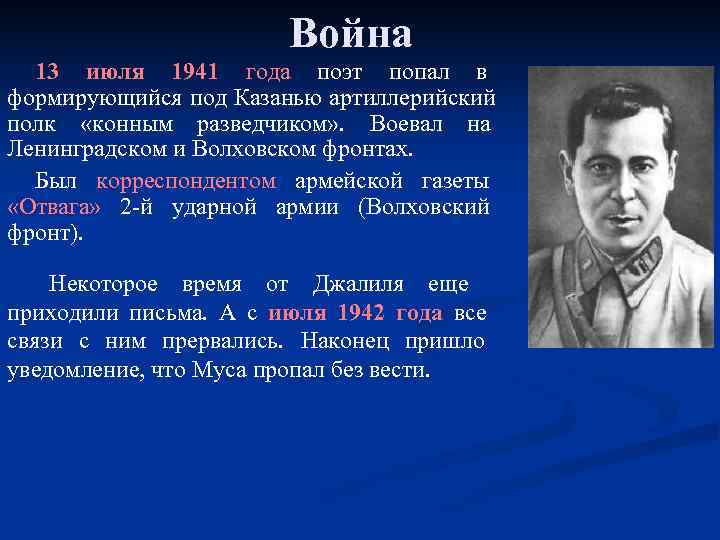 Война

13 июля 1941 года поэт попал в формирующийся под Казанью артиллерийский полк «конным разведчиком». Воевал на Ленинградском и Волховском фронтах.

Был корреспондентом армейской газеты «Отвага» 2-й ударной армии (Волховский фронт).

Некоторое время от Джалиля еще приходили письма. А с июля 1942 года все связи с ним прервались. Наконец пришло уведомление, что Муса пропал без вести.